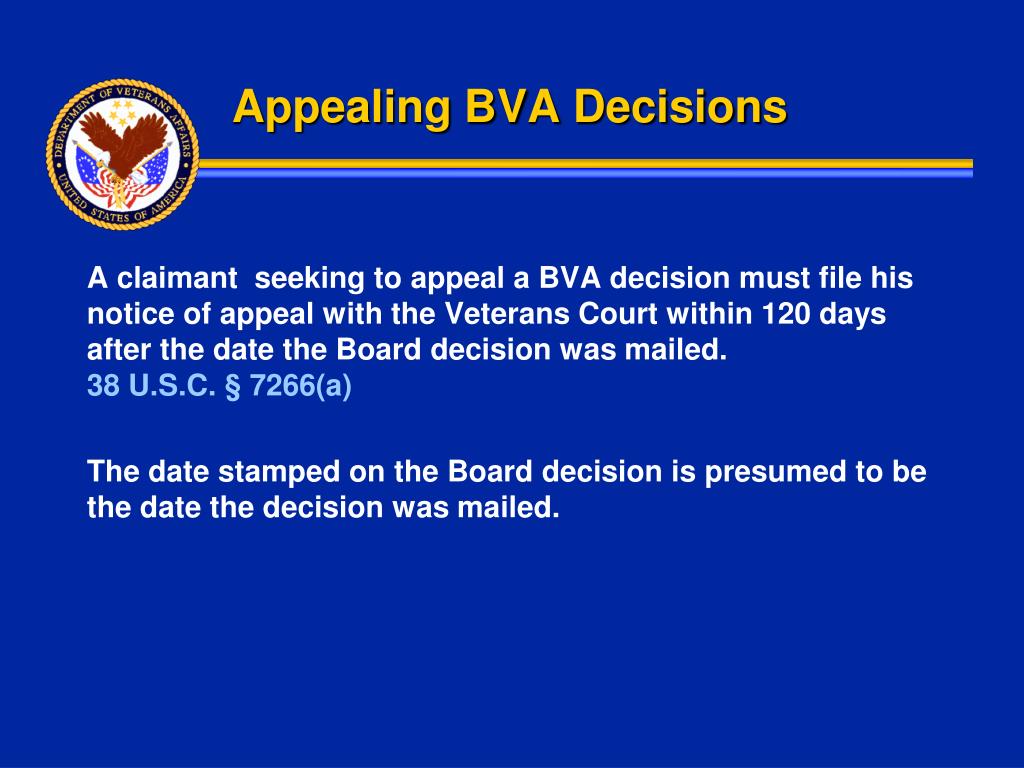 DEPARTMENT OF VETERANS AFFAIRS
UNITED STATES OF AMERICA

Appealing BVA Decisions

A claimant seeking to appeal a BVA decision must file his notice of appeal with the Veterans Court within 120 days after the date the Board decision was mailed.
38 U.S.C. § 7266(a)

The date stamped on the Board decision is presumed to be the date the decision was mailed.